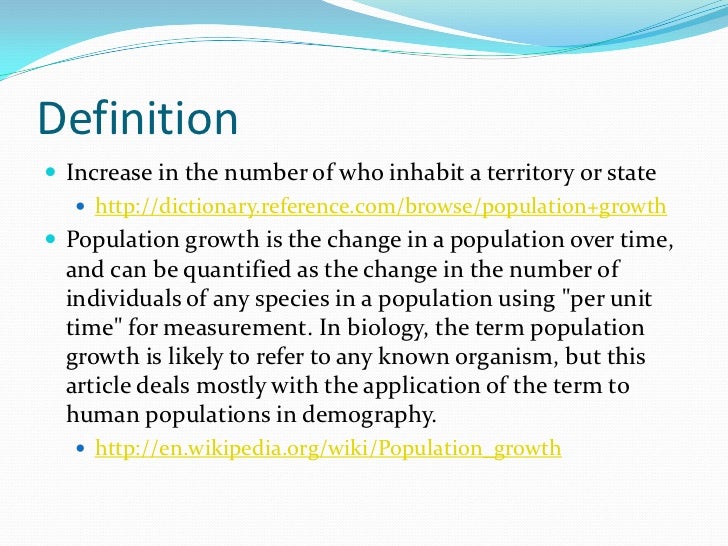 Definition

Increase in the number of who inhabit a territory or state

http://dictionary.reference.com/browse/population+growth

Population growth is the change in a population over time, and can be quantified as the change in the number of individuals of any species in a population using "per unit time" for measurement. In biology, the term population growth is likely to refer to any known organism, but this article deals mostly with the application of the term to human populations in demography.

http://en.wikipedia.org/wiki/Population_growth